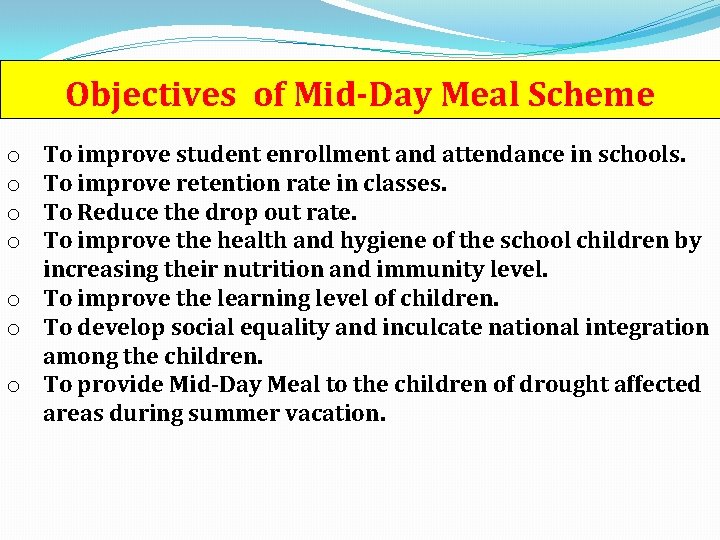 Objectives of Mid-Day Meal Scheme

o To improve student enrollment and attendance in schools.
o To improve retention rate in classes.
o To Reduce the drop out rate.
o To improve the health and hygiene of the school children by increasing their nutrition and immunity level.
o To improve the learning level of children.
o To develop social equality and inculcate national integration among the children.
o To provide Mid-Day Meal to the children of drought affected areas during summer vacation.